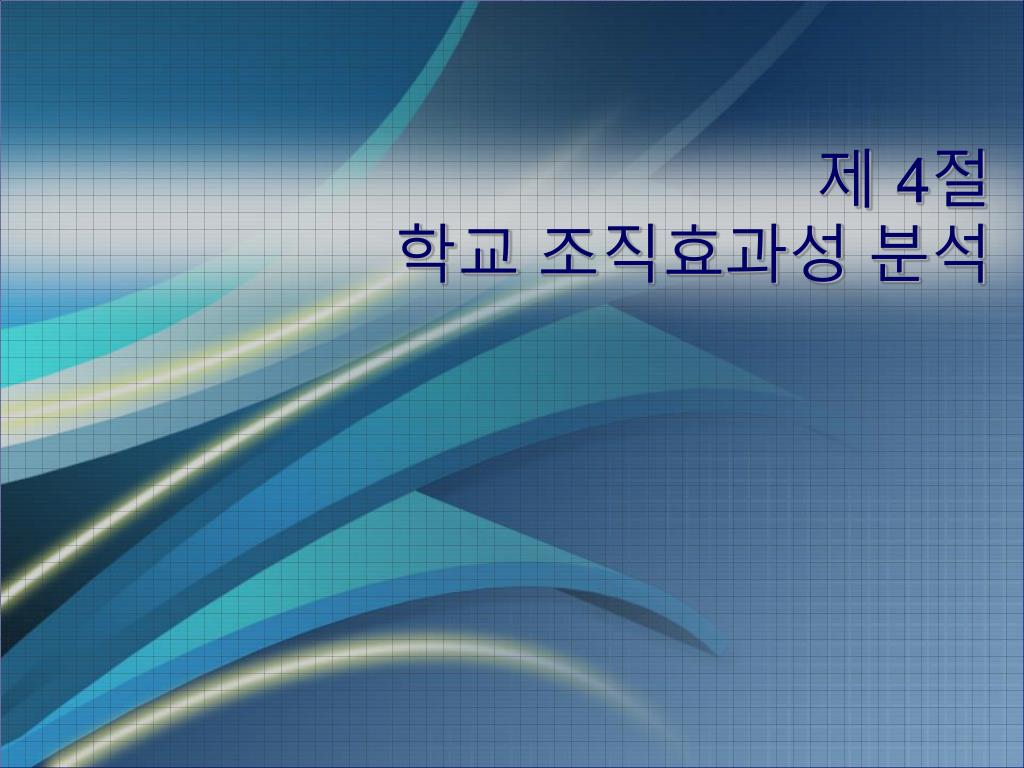 제 4절
학교 조직효과성 분석